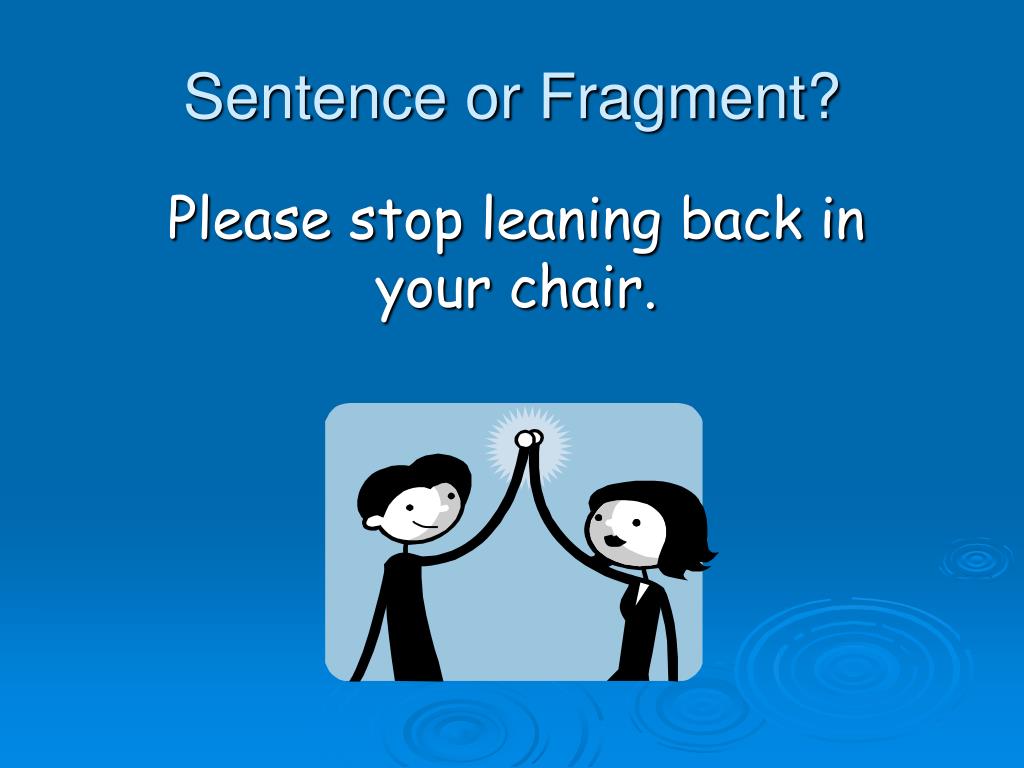 Sentence or Fragment?

Please stop leaning back in your chair.